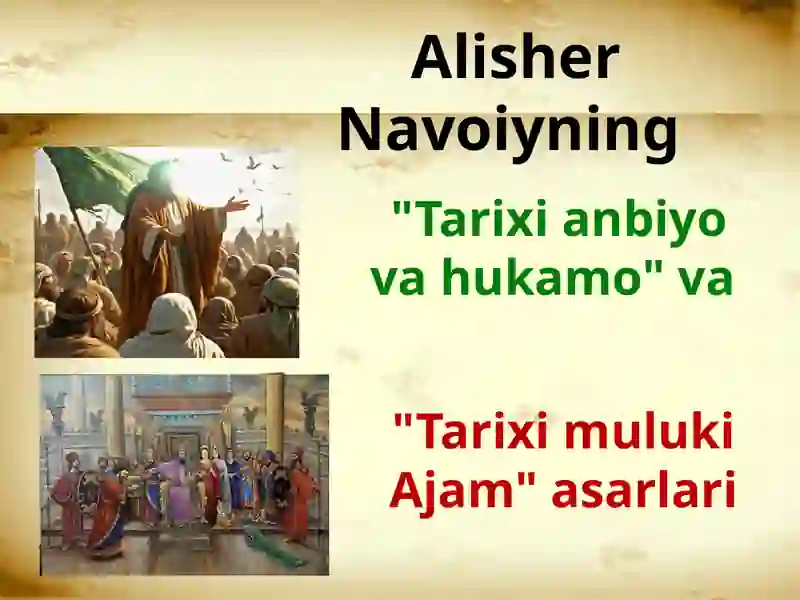 Alisher Navoiyning

"Tarixi anbiyo va hukamo" va

"Tarixi muluki Ajam" asarlari